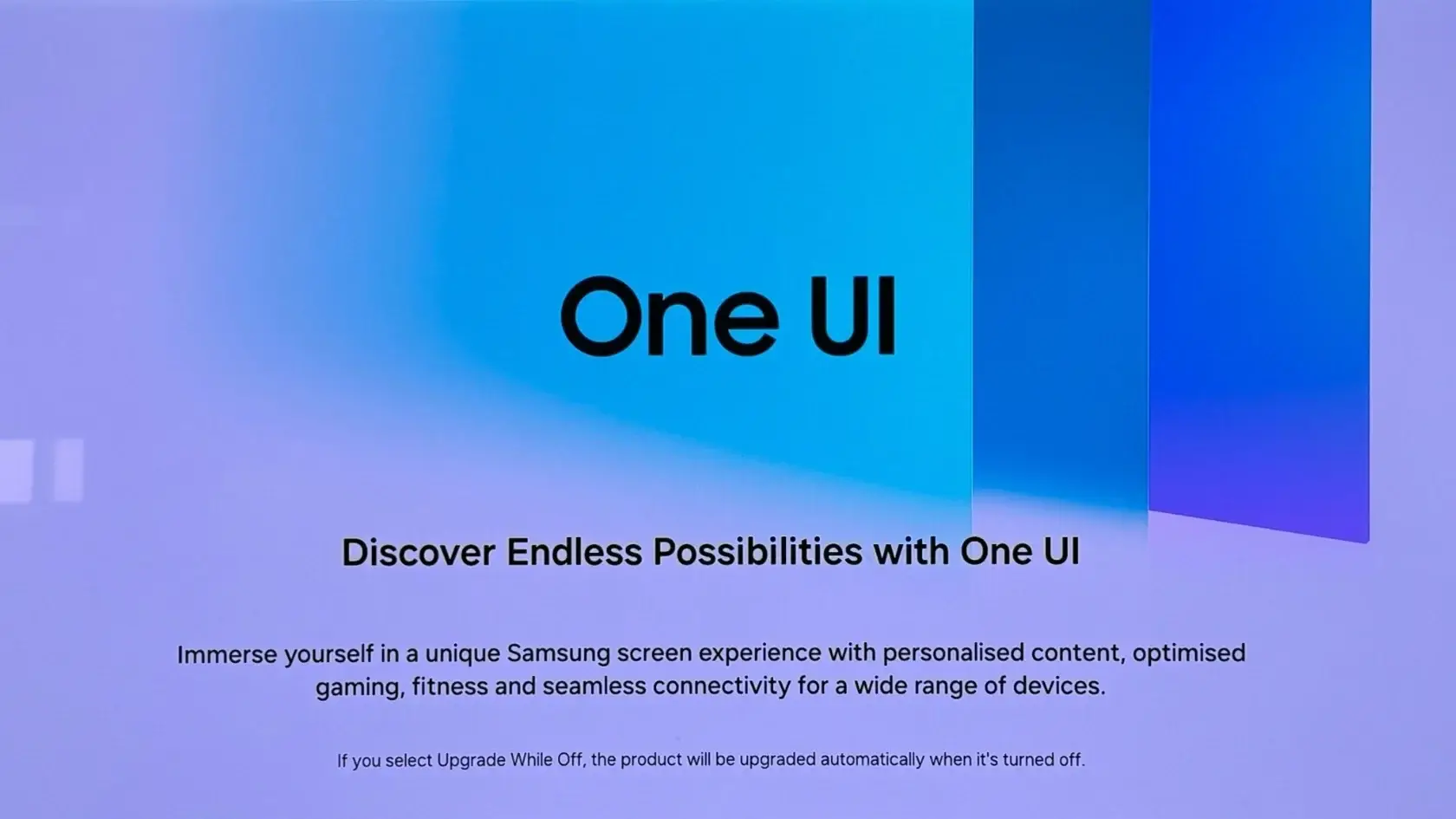 One UI

Discover Endless Possibilities with One UI

Immerse yourself in a unique Samsung screen experience with personalised content, optimised gaming, fitness and seamless connectivity for a wide range of devices.

If you select Upgrade While Off, the product will be upgraded automatically when it's turned off.